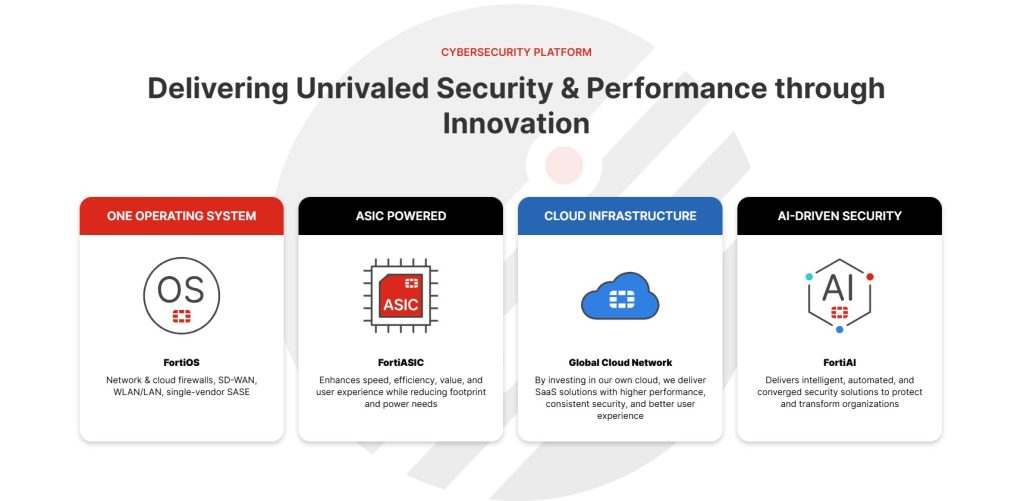 CYBERSECURITY PLATFORM

Delivering Unrivaled Security & Performance through Innovation

ONE OPERATING SYSTEM

OS

FortiOS

Network & cloud firewalls, SD-WAN, WLAN/LAN, single-vendor SASE

ASIC POWERED

ASIC

FortiASIC

Enhances speed, efficiency, value, and user experience while reducing footprint and power needs

CLOUD INFRASTRUCTURE

Global Cloud Network

By investing in our own cloud, we deliver SaaS solutions with higher performance, consistent security, and better user experience

AI-DRIVEN SECURITY

AI

FortiAI

Delivers intelligent, automated, and converged security solutions to protect and transform organizations